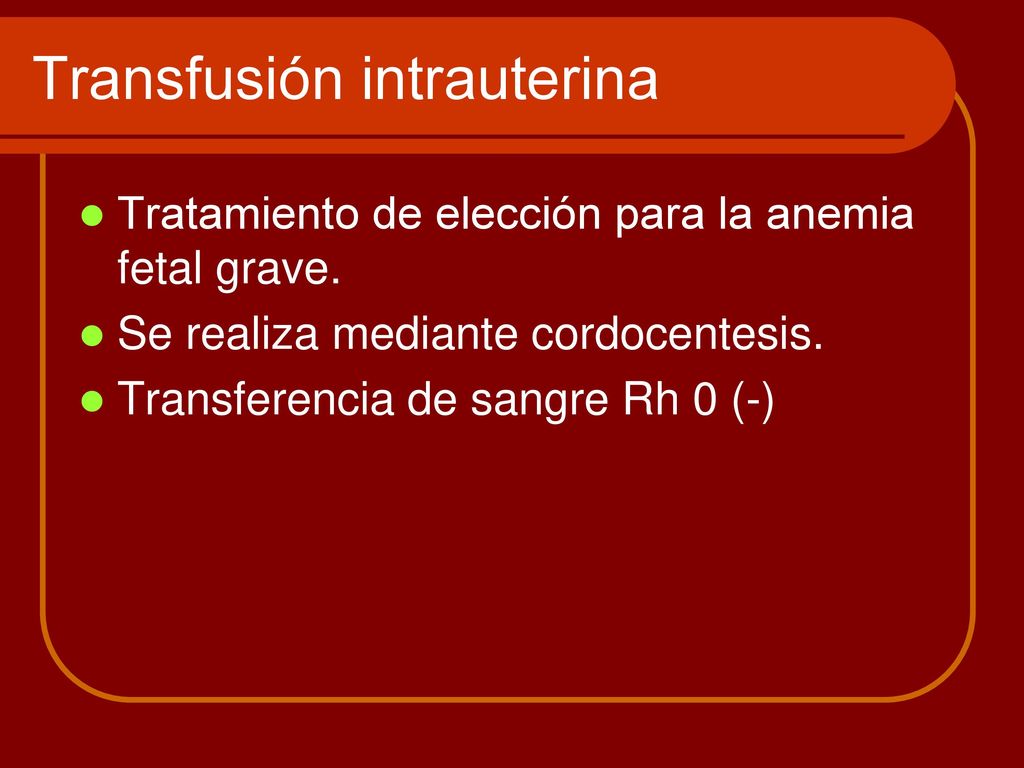 Transfusión intrauterina

- Tratamiento de elección para la anemia fetal grave.
- Se realiza mediante cordocentesis.
- Transferencia de sangre Rh 0 (-)